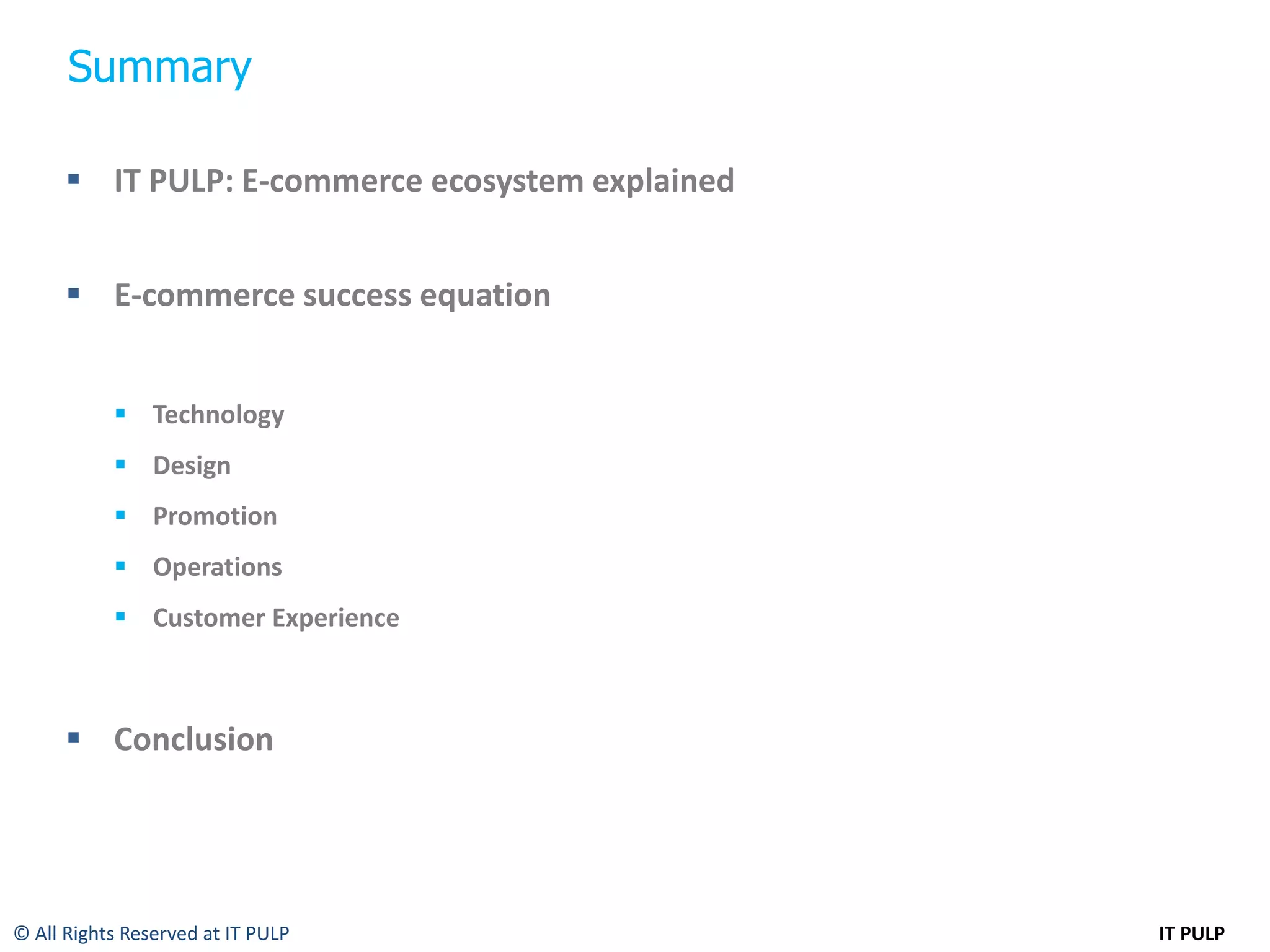 Summary

▪ IT PULP: E-commerce ecosystem explained

▪ E-commerce success equation

▪ Technology
▪ Design
▪ Promotion
▪ Operations
▪ Customer Experience

▪ Conclusion

© All Rights Reserved at IT PULP

IT PULP